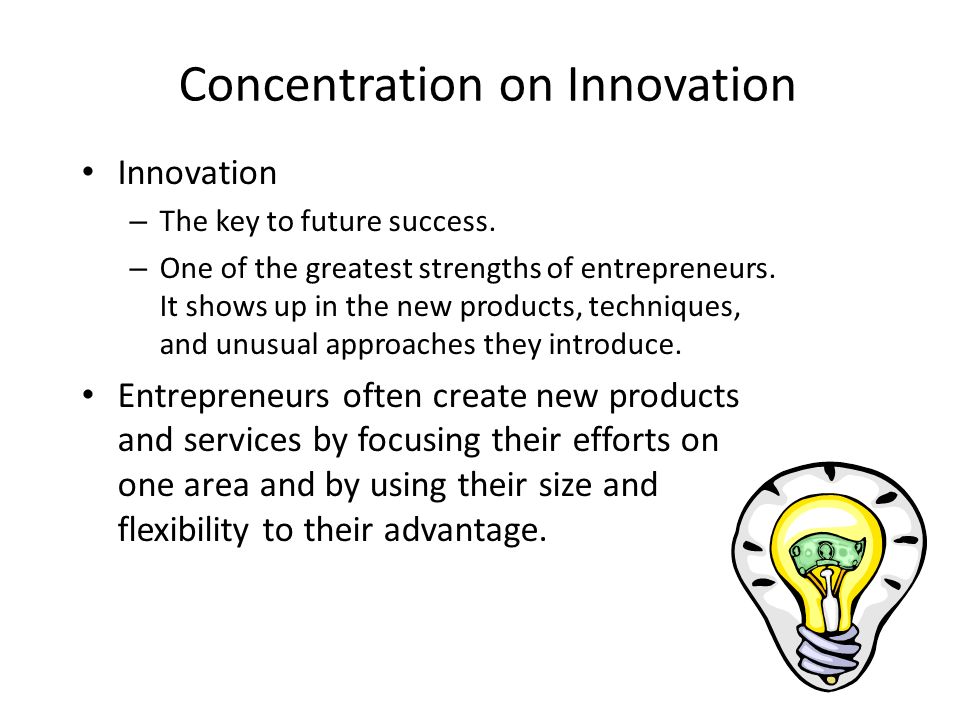 Concentration on Innovation

• Innovation
  – The key to future success.
  – One of the greatest strengths of entrepreneurs. It shows up in the new products, techniques, and unusual approaches they introduce.
• Entrepreneurs often create new products and services by focusing their efforts on one area and by using their size and flexibility to their advantage.